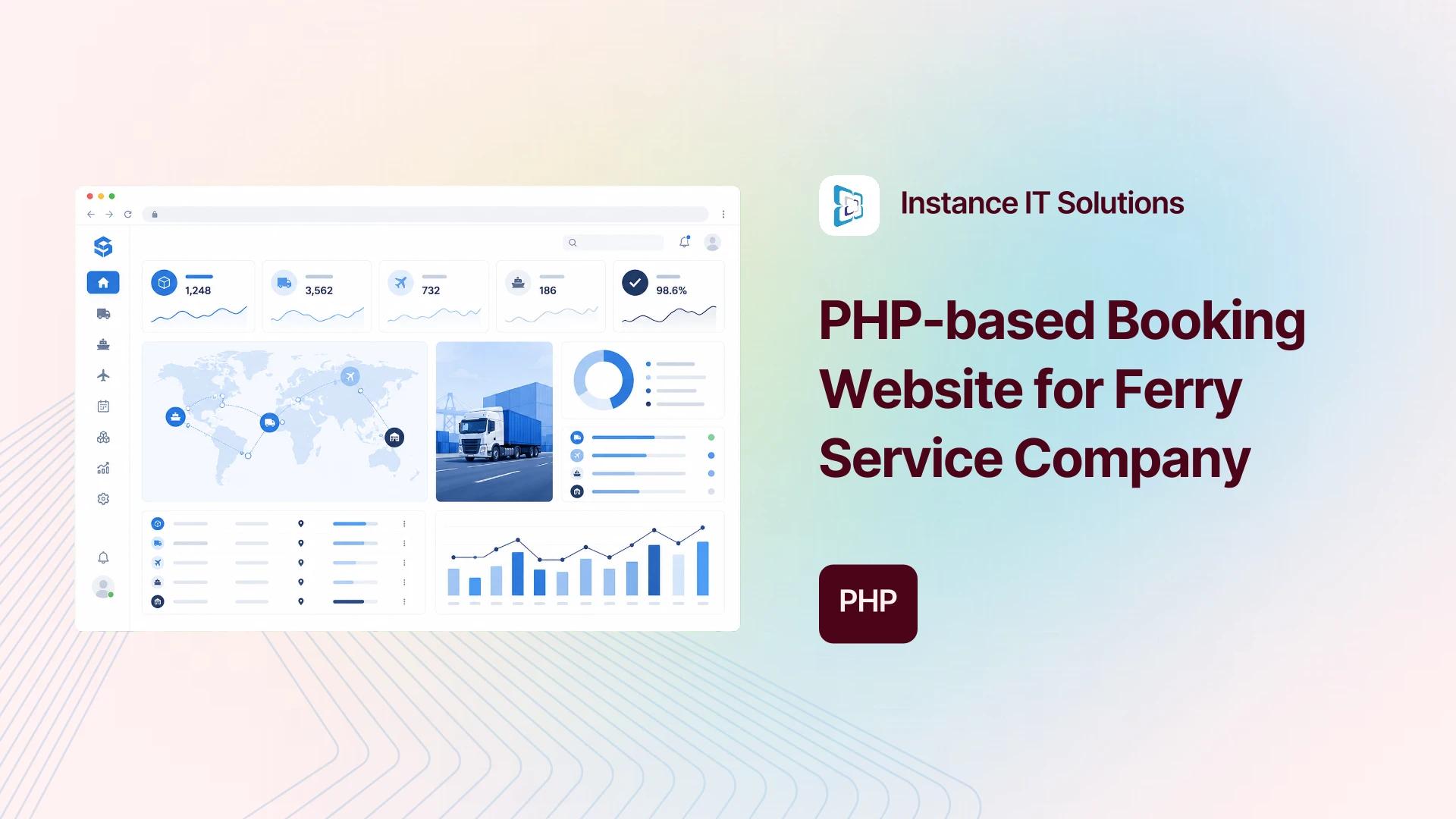 1,248

3,562

732

186

98.6%

Instance IT Solutions

PHP-based Booking Website for Ferry Service Company

PHP